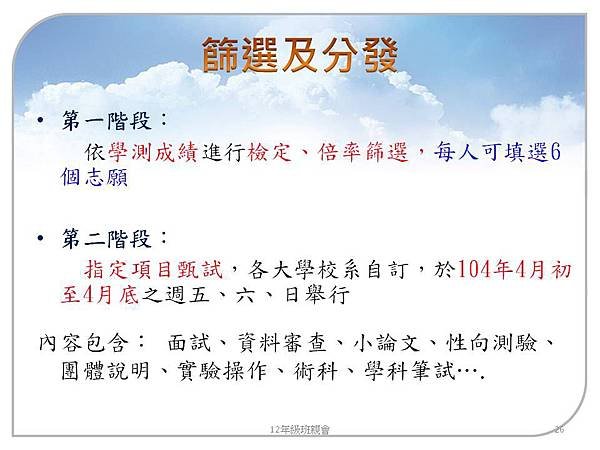 篩選及分發

• 第一階段：

依學測成績進行檢定、倍率篩選，每人可填選6個志願

• 第二階段：

指定項目甄試，各大學校系自訂，於104年4月初至4月底之週五、六、日舉行

內容包含： 面試、資料審查、小論文、性向測驗、團體說明、實驗操作、術科、學科筆試….

12年級班親會

26